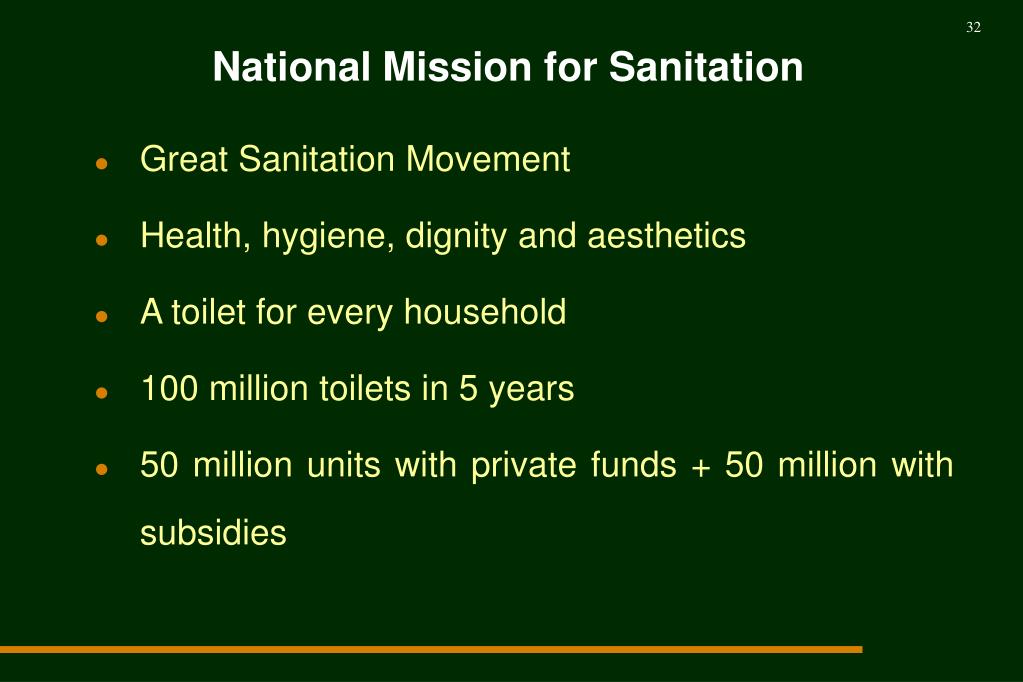 32

National Mission for Sanitation

- Great Sanitation Movement
- Health, hygiene, dignity and aesthetics
- A toilet for every household
- 100 million toilets in 5 years
- 50 million units with private funds + 50 million with subsidies